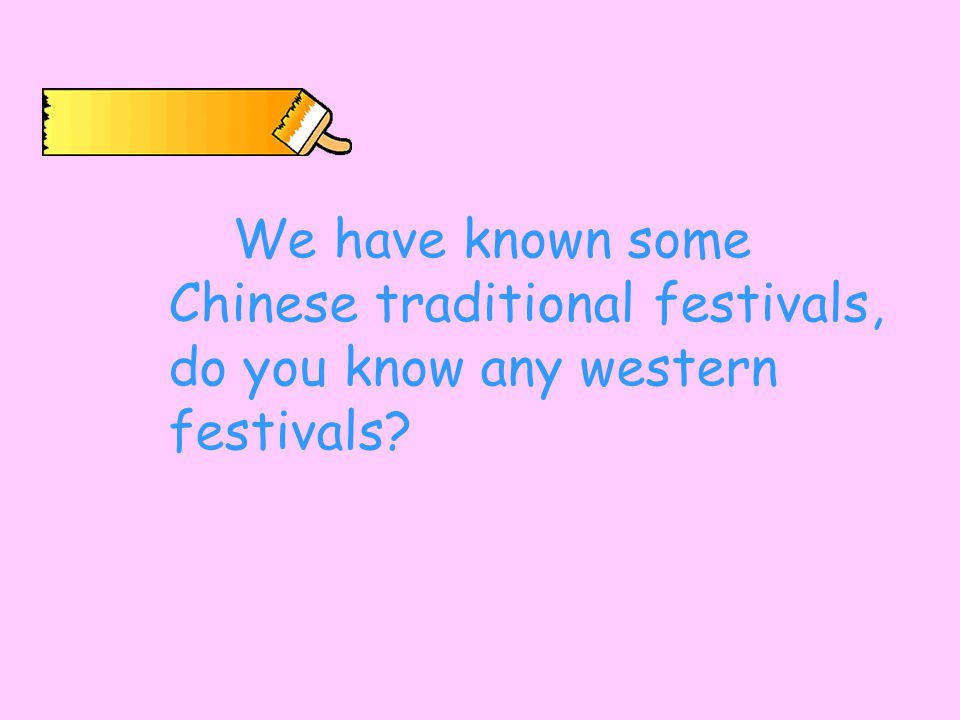 We have known some Chinese traditional festivals, do you know any western festivals?